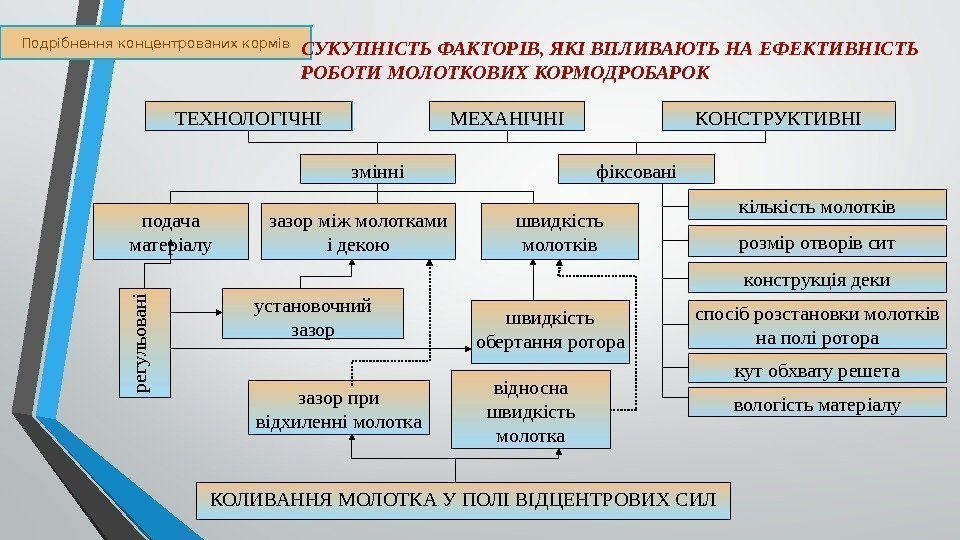 Подрібнення концентрованих кормів

СУКУПНІСТЬ ФАКТОРІВ, ЯКІ ВПЛИВАЮТЬ НА ЕФЕКТИВНІСТЬ РОБОТИ МОЛОТКОВИХ КОРМОДРОБАРОК

ТЕХНОЛОГІЧНІ

МЕХАНІЧНІ

КОНСТРУКТИВНІ

змінні

фіксовані

подача матеріалу

зазор між молотками і декою

швидкість молотків

кількість молотків

розмір отворів сит

конструкція деки

спосіб розстановки молотків на полі ротора

кут обхвату решета

вологість матеріалу

регульовані

установочний зазор

швидкість обертання ротора

зазор при відхиленні молотка

відносна швидкість молотка

КОЛИВАННЯ МОЛОТКА У ПОЛІ ВІДЦЕНТРОВИХ СИЛ